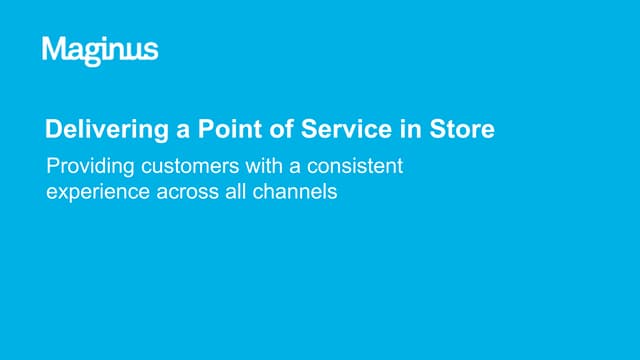 Maginus

Delivering a Point of Service in Store

Providing customers with a consistent experience across all channels